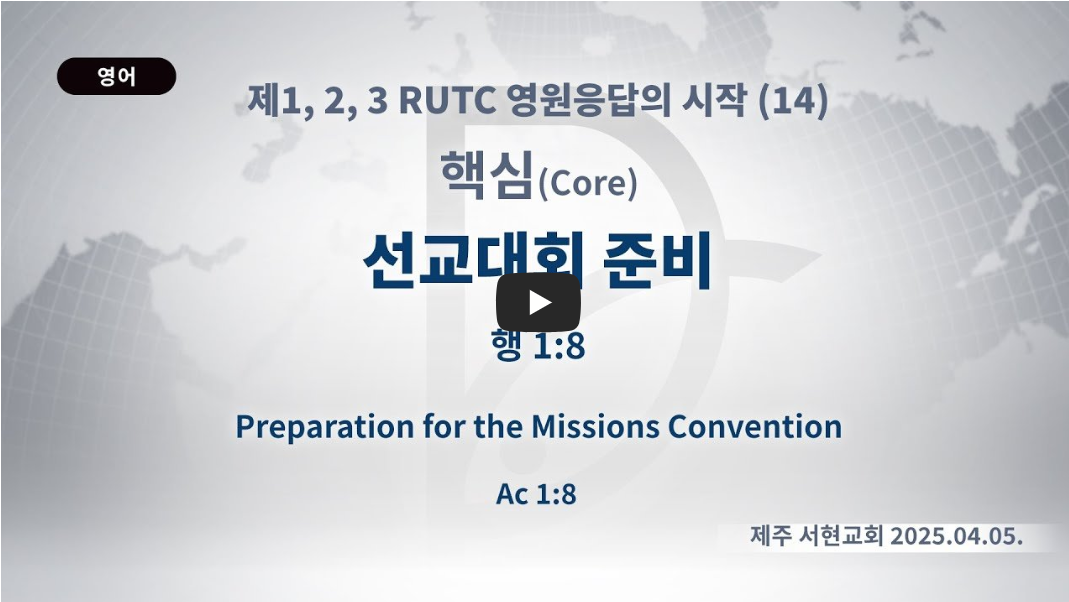 영어

제1, 2, 3 RUTC 영원응답의 시작 (14)

핵심(Core)

선교대회 준비

행 1:8

Preparation for the Missions Convention

Ac 1:8

제주 서현교회 2025.04.05.